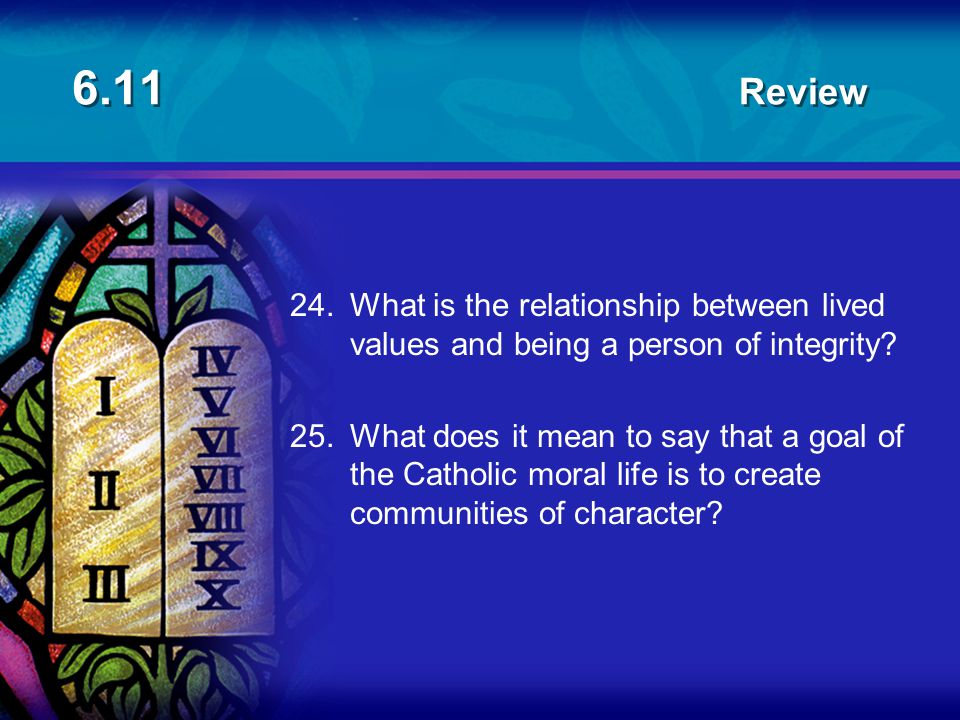 6.11

Review

I
II
III

IV
V
VI
VII
VIII
IX
X

24. What is the relationship between lived values and being a person of integrity?

25. What does it mean to say that a goal of the Catholic moral life is to create communities of character?